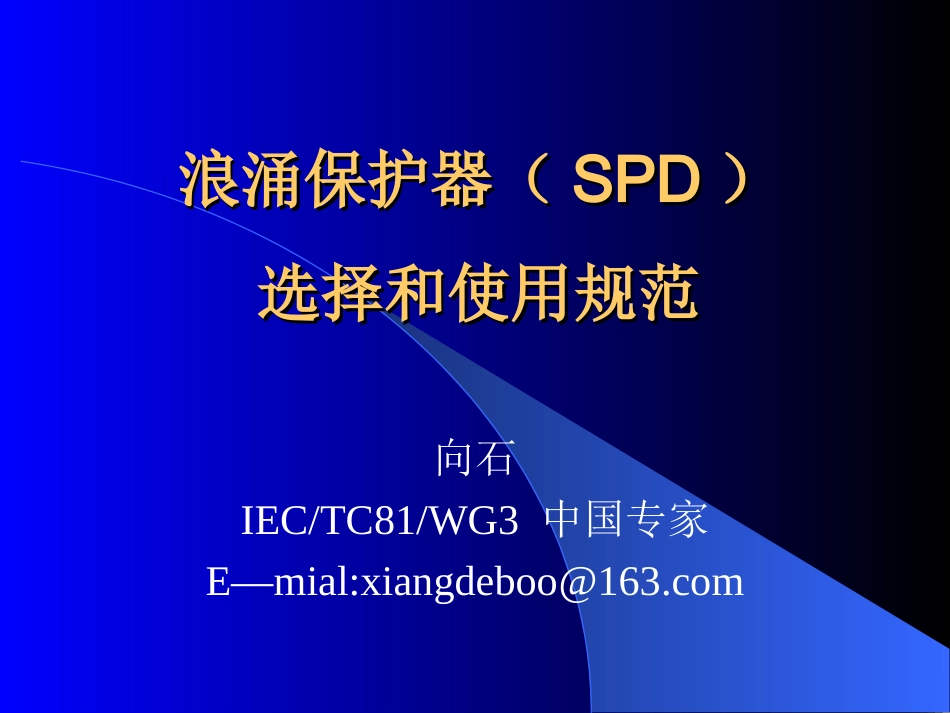 浪涌保护器（ SPD ）
选择和使用规范

向石
IEC/TC81/WG3 中国专家
E—mial:xiangdeboo@163.com